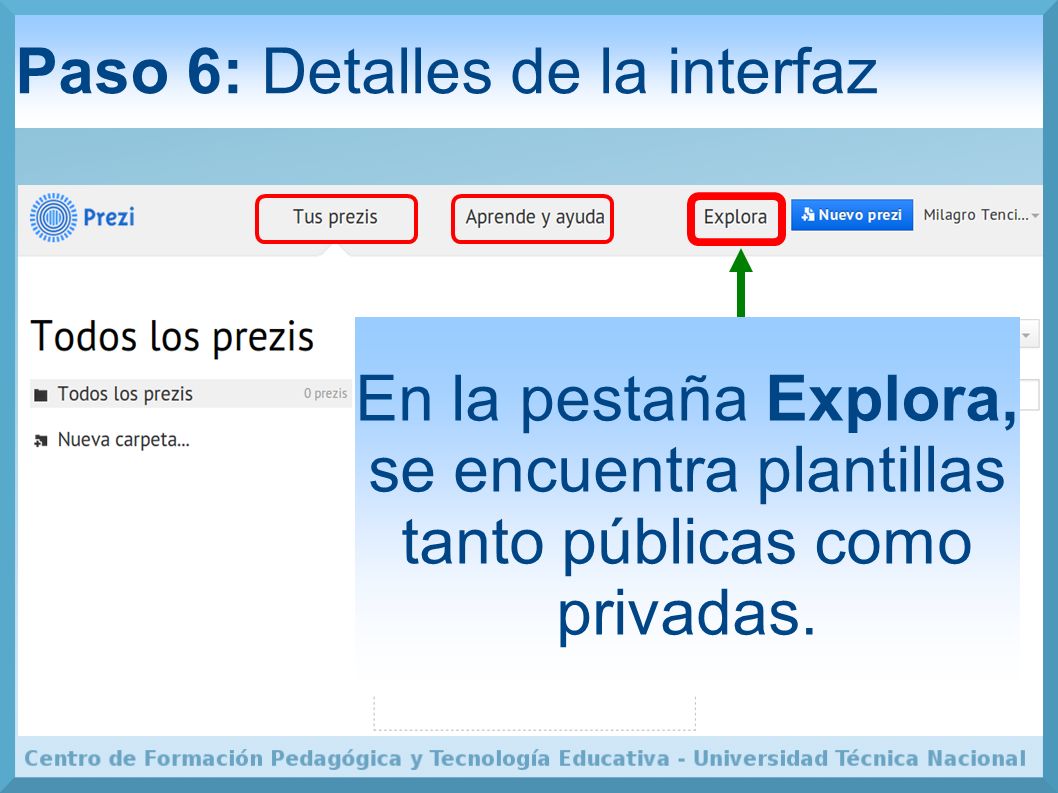 Paso 6: Detalles de la interfaz

Prezi

Tus prezis

Aprende y ayuda

Explora

Nuevo prezi

Milagro Tenci...

Todos los prezis

Todos los prezis

0 prezis

Nueva carpeta...

En la pestaña Explora, se encuentra plantillas tanto públicas como privadas.

Centro de Formación Pedagógica y Tecnología Educativa - Universidad Técnica Nacional